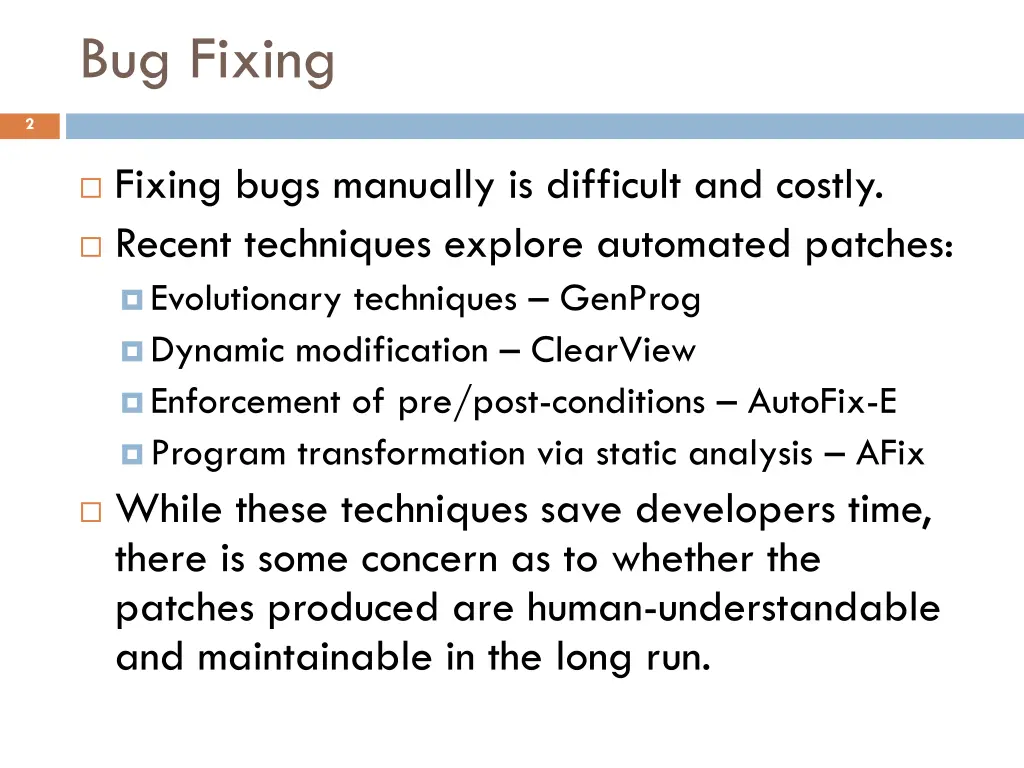 Bug Fixing

2

Fixing bugs manually is difficult and costly.

Recent techniques explore automated patches:

Evolutionary techniques – GenProg

Dynamic modification – ClearView

Enforcement of pre/post-conditions – AutoFix-E

Program transformation via static analysis – AFix

While these techniques save developers time, there is some concern as to whether the patches produced are human-understandable and maintainable in the long run.